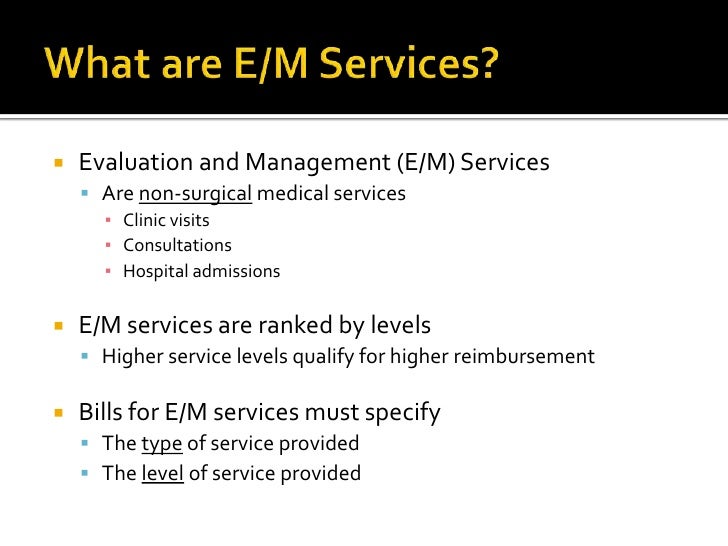 What are E/M Services?

Evaluation and Management (E/M) Services
Are non-surgical medical services
Clinic visits
Consultations
Hospital admissions

E/M services are ranked by levels
Higher service levels qualify for higher reimbursement

Bills for E/M services must specify
The type of service provided
The level of service provided